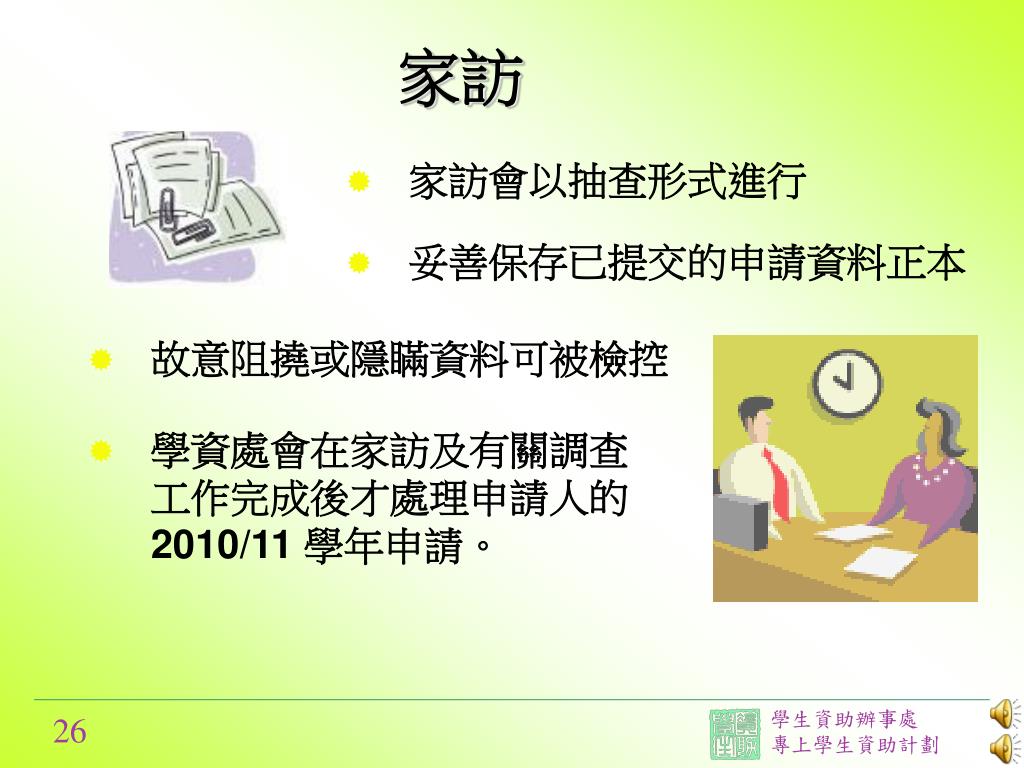 家訪

家訪會以抽查形式進行

妥善保存已提交的申請資料正本

故意阻撓或隱瞞資料可被檢控

學資處會在家訪及有關調查工作完成後才處理申請人的 2010/11 學年申請。

26

學生資助辦事處
專上學生資助計劃